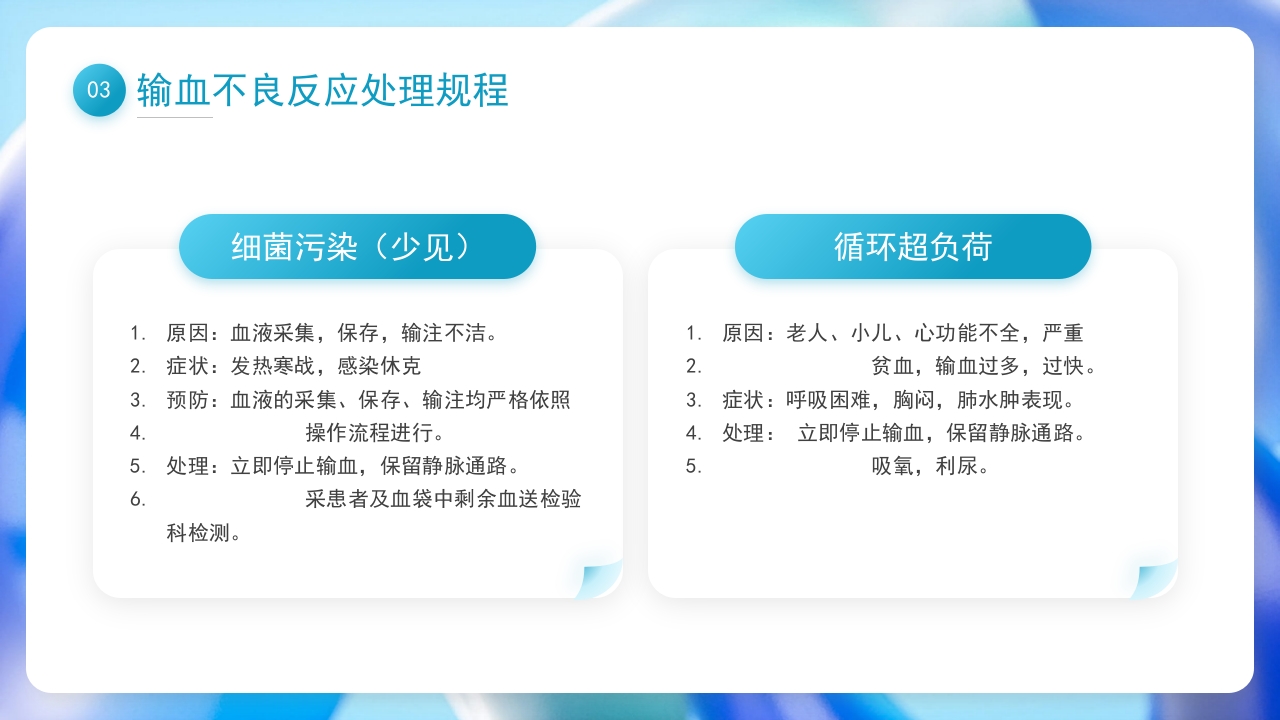 03 输血不良反应处理规程

细菌污染（少见）

1. 原因：血液采集，保存，输注不洁。
2. 症状：发热寒战，感染休克
3. 预防：血液的采集、保存、输注均严格依照
4. 操作流程进行。
5. 处理：立即停止输血，保留静脉通路。
6. 采患者及血袋中剩余血送检验科检测。

循环超负荷

1. 原因：老人、小儿、心功能不全，严重
2. 贫血，输血过多，过快。
3. 症状：呼吸困难，胸闷，肺水肿表现。
4. 处理： 立即停止输血，保留静脉通路。
5. 吸氧，利尿。